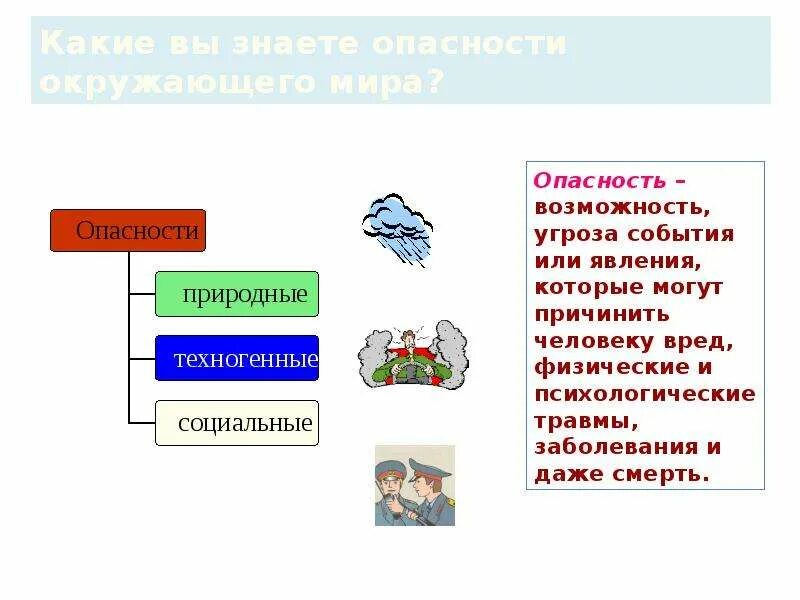 Какие вы знаете опасности окружающего мира?

Опасности

природные

техногенные

социальные

Опасность – возможность, угроза события или явления, которые могут причинить человеку вред, физические и психологические травмы, заболевания и даже смерть.